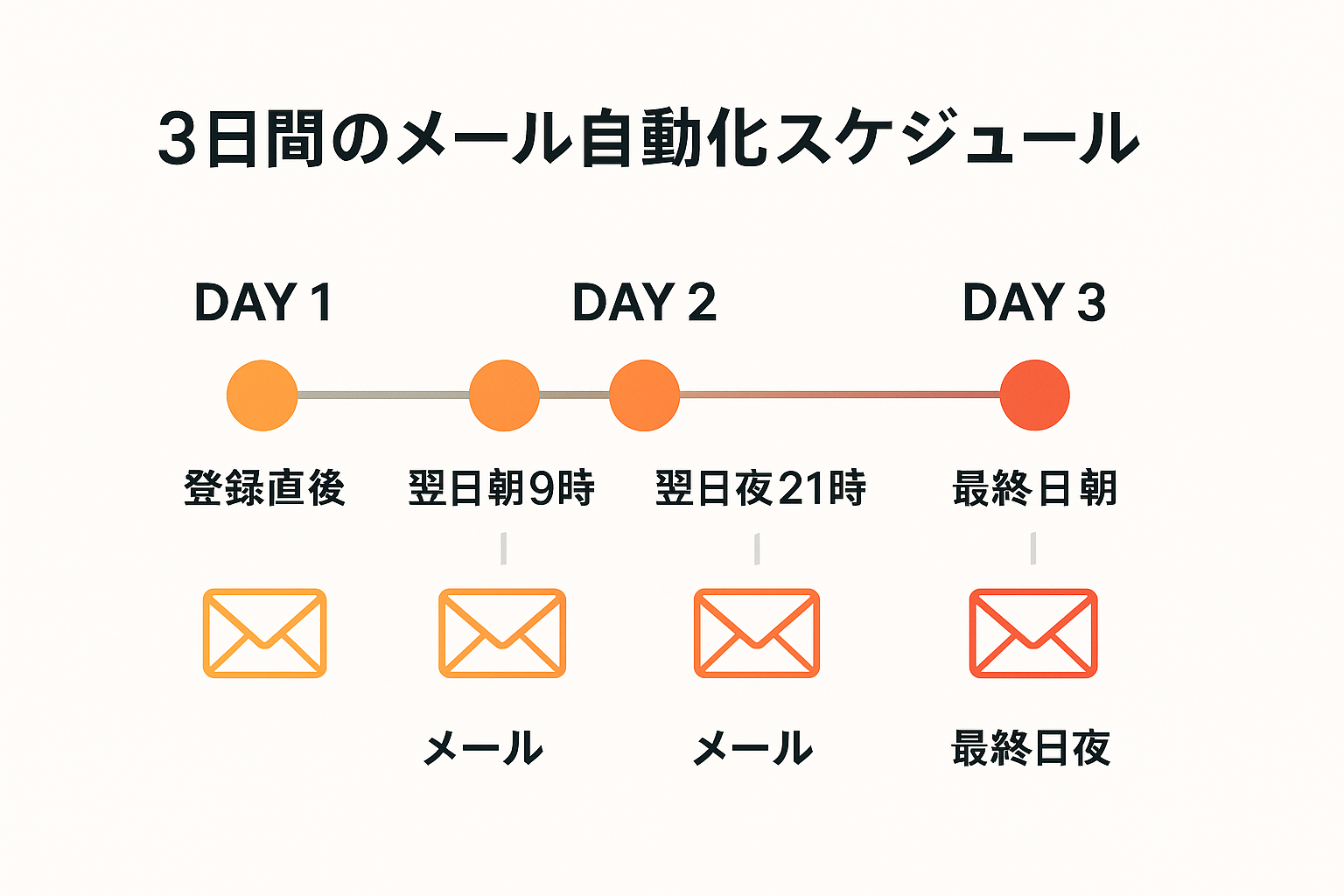 3日間のメール自動化スケジュール

DAY 1

DAY 2

DAY 3

登録直後

翌日朝9時

翌日夜21時

最終日朝

メール

メール

最終日夜